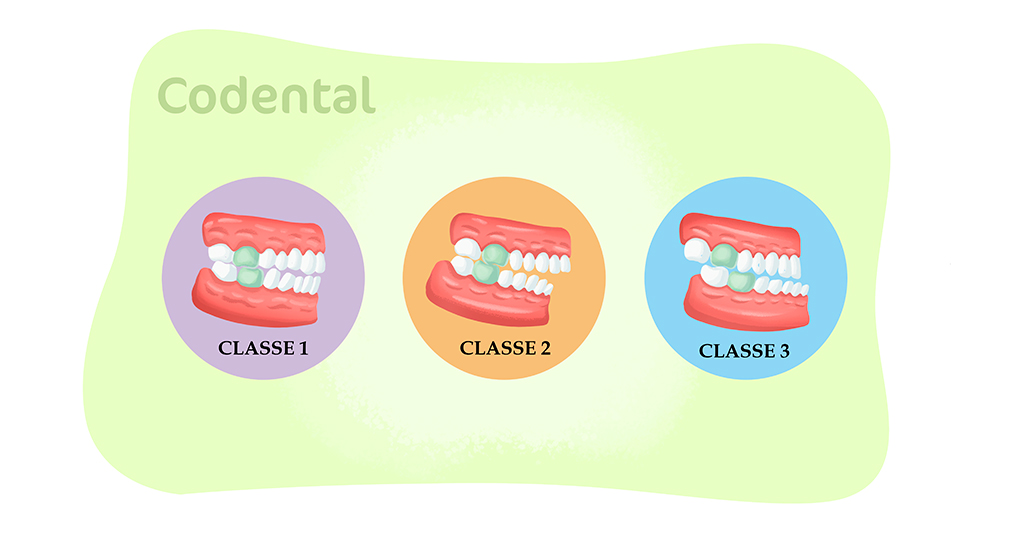 Codental

CLASSE 1

CLASSE 2

CLASSE 3